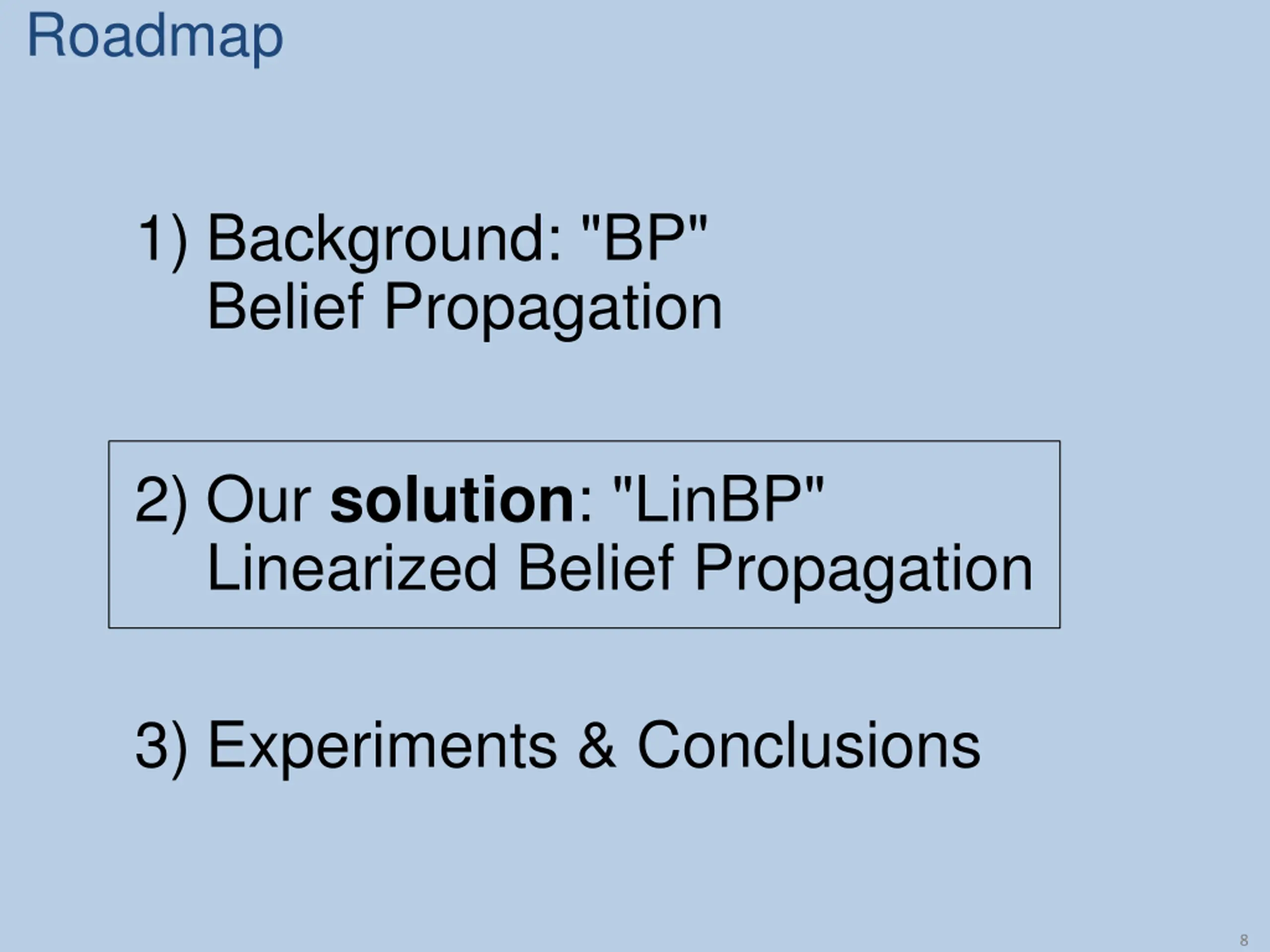 Roadmap

1) Background: "BP"
Belief Propagation

2) Our solution: "LinBP"
Linearized Belief Propagation

3) Experiments & Conclusions

8